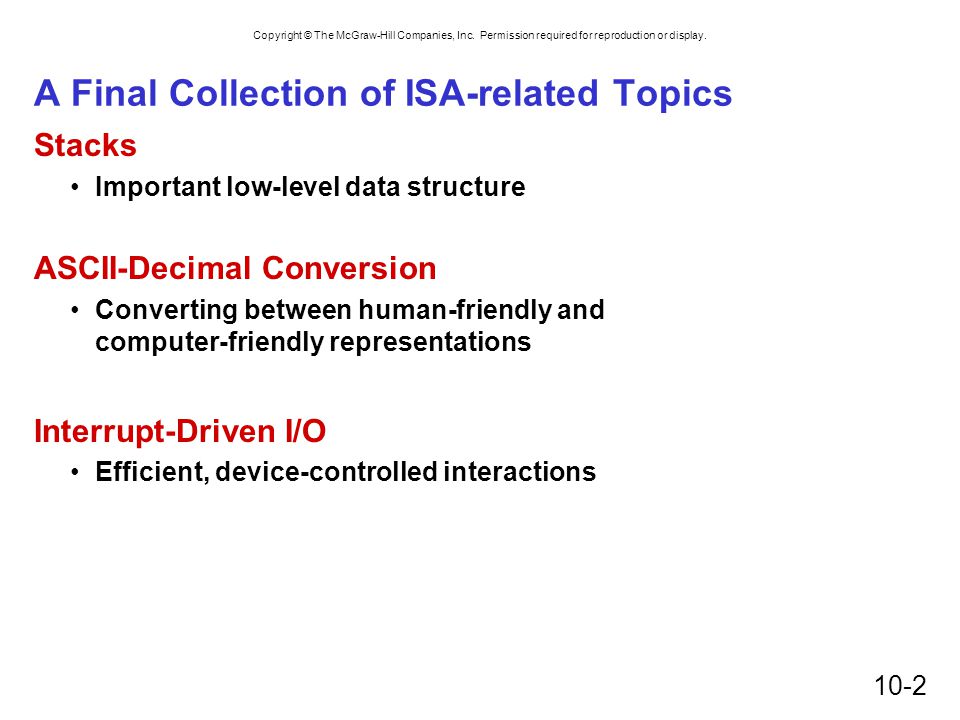 Copyright © The McGraw-Hill Companies, Inc. Permission required for reproduction or display.

A Final Collection of ISA-related Topics

Stacks

• Important low-level data structure

ASCII-Decimal Conversion

• Converting between human-friendly and computer-friendly representations

Interrupt-Driven I/O

• Efficient, device-controlled interactions

10-2